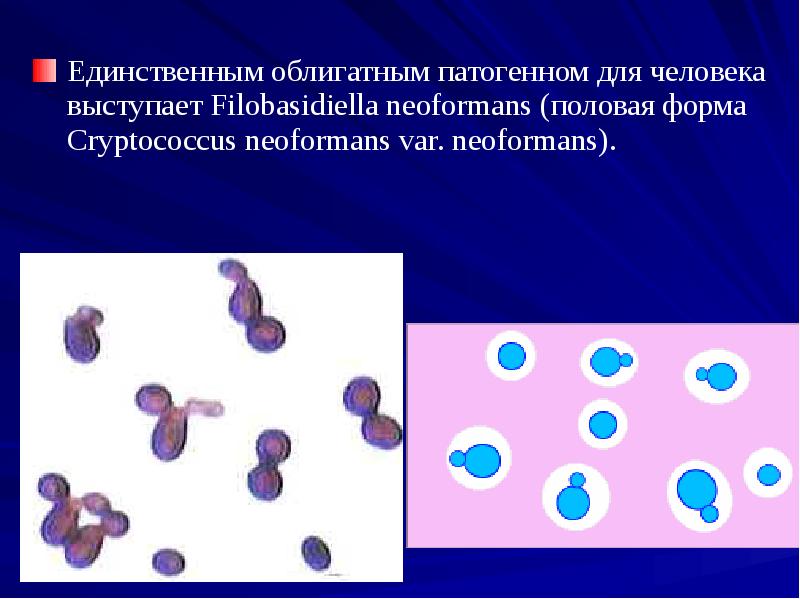 Единственным облигатным патогенном для человека выступает Filobasidiella neoformans (половая форма Cryptococcus neoformans var. neoformans).